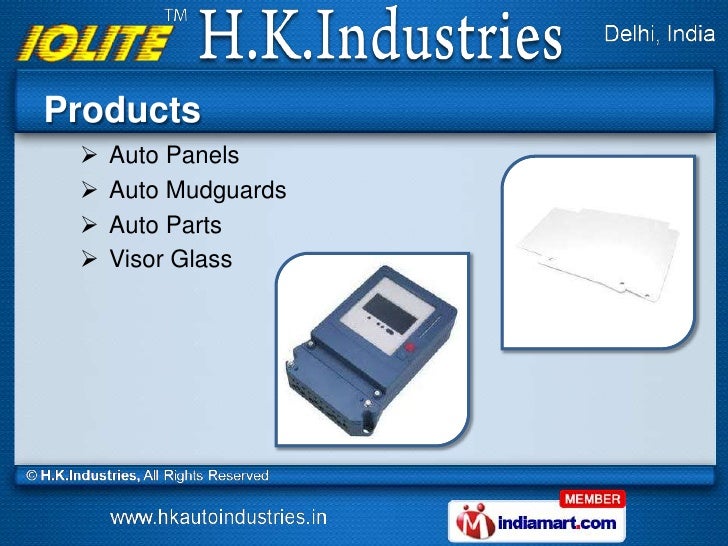 IOLITE™ H.K.Industries

Delhi, India

Products

➢ Auto Panels
➢ Auto Mudguards
➢ Auto Parts
➢ Visor Glass

© H.K.Industries, All Rights Reserved

www.hkautoindustries.in

MEMBER
indiamart.com